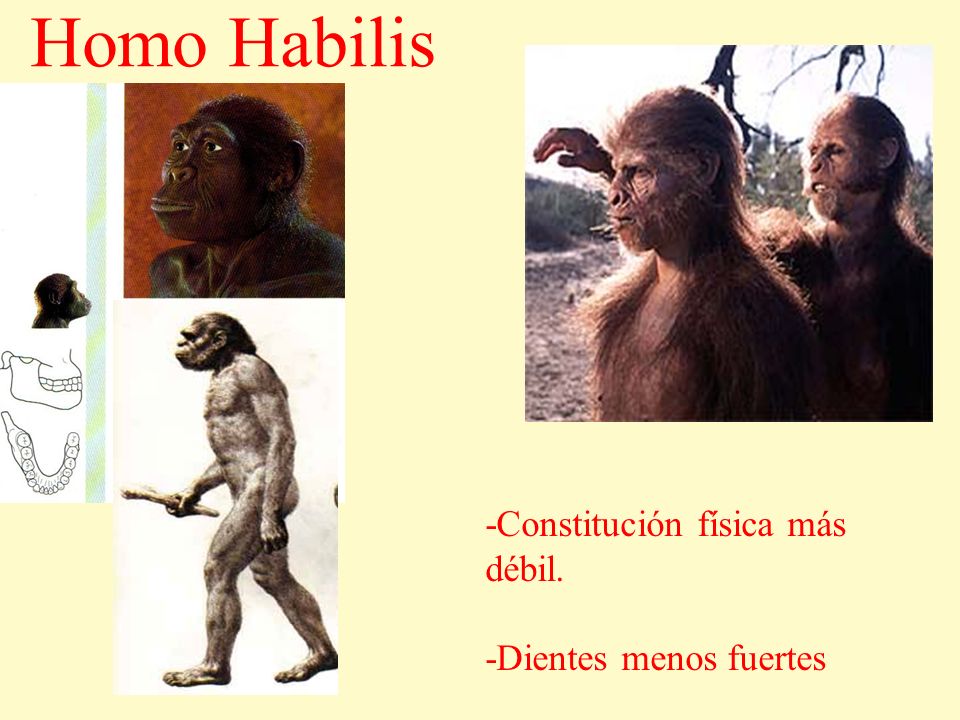 Homo Habilis

-Constitución física más débil.

-Dientes menos fuertes